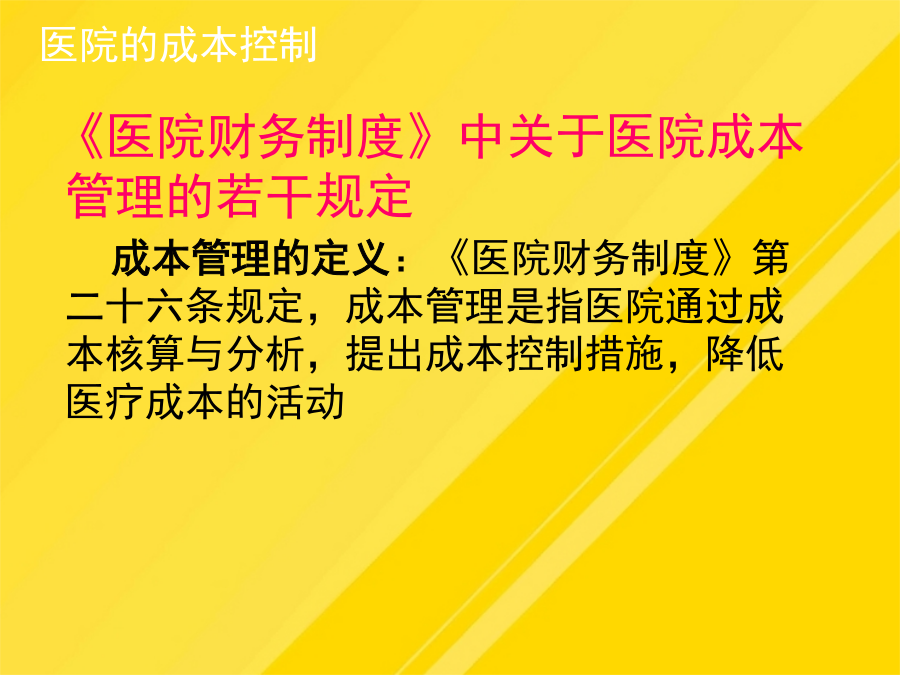 医院的成本控制

《医院财务制度》中关于医院成本管理的若干规定

成本管理的定义：《医院财务制度》第二十六条规定，成本管理是指医院通过成本核算与分析，提出成本控制措施，降低医疗成本的活动